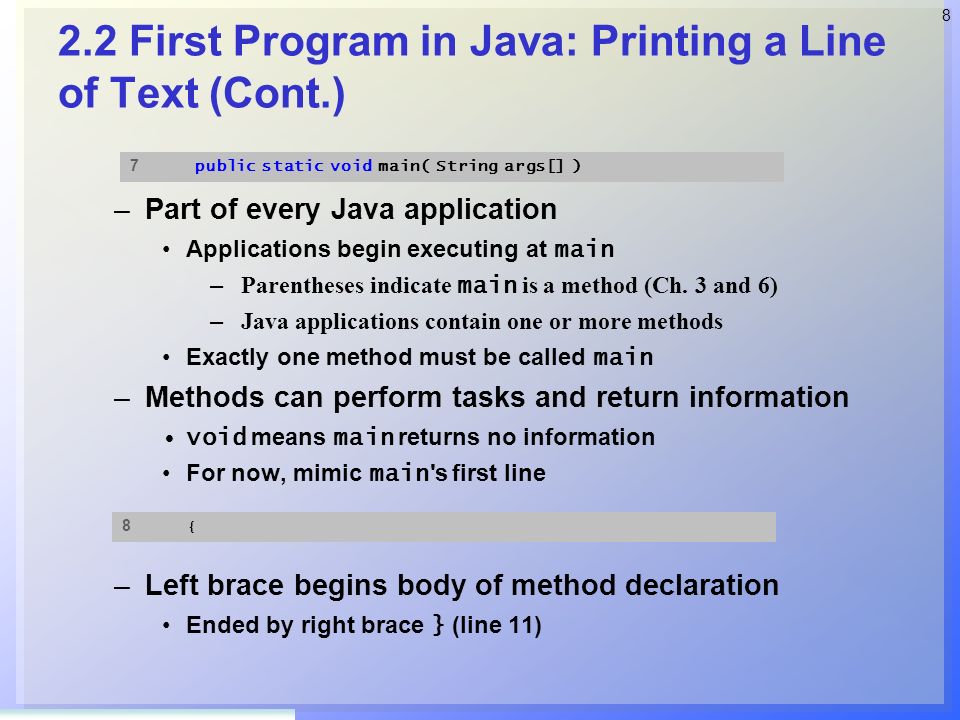 8

2.2 First Program in Java: Printing a Line of Text (Cont.)

7 public static void main( String args[] )

– Part of every Java application
• Applications begin executing at main
– Parentheses indicate main is a method (Ch. 3 and 6)
– Java applications contain one or more methods
• Exactly one method must be called main
– Methods can perform tasks and return information
• void means main returns no information
• For now, mimic main's first line

8 {

– Left brace begins body of method declaration
• Ended by right brace } (line 11)